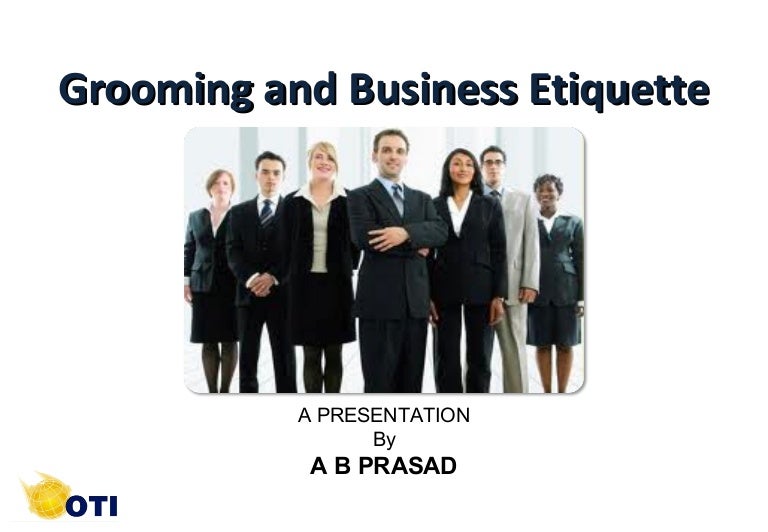 Grooming and Business Etiquette

A PRESENTATION
By
A B PRASAD

OTI